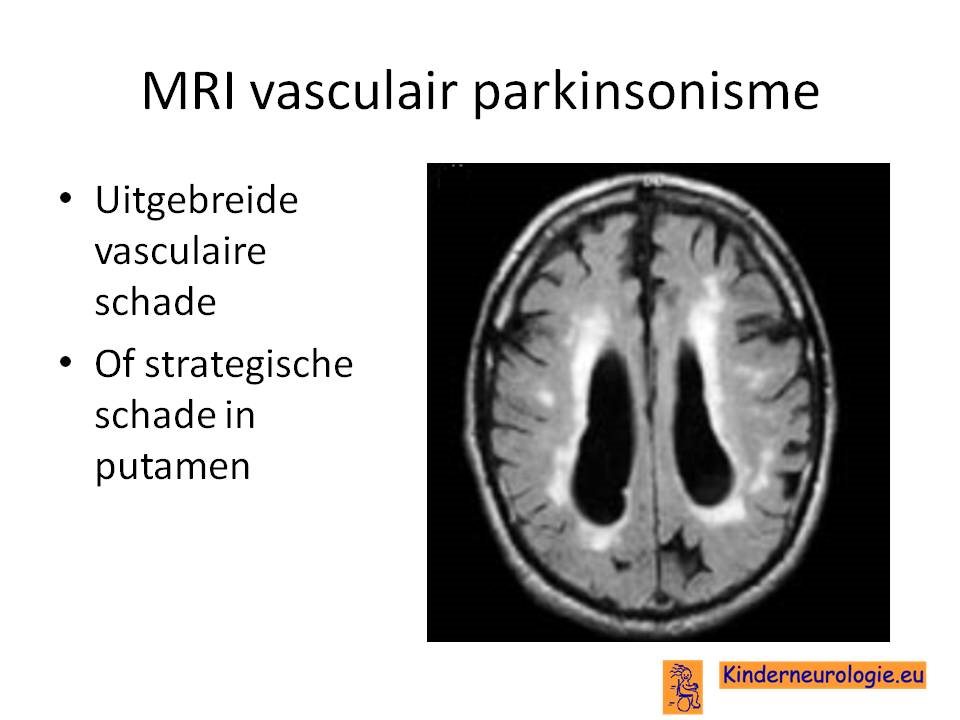 MRI vasculair parkinsonisme

• Uitgebreide vasculaire schade
• Of strategische schade in putamen

Kinderneurologie.eu